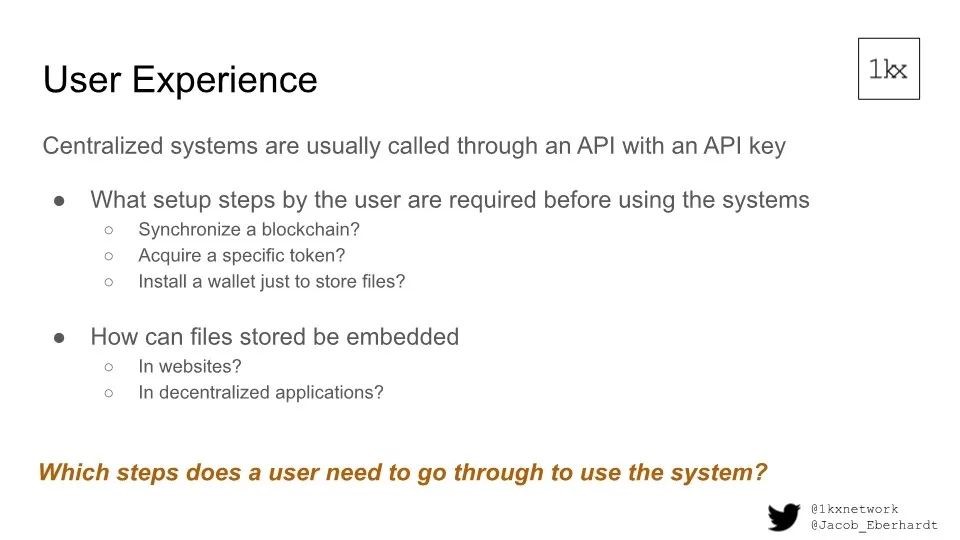 User Experience

1kx

Centralized systems are usually called through an API with an API key

● What setup steps by the user are required before using the systems
○ Synchronize a blockchain?
○ Acquire a specific token?
○ Install a wallet just to store files?

● How can files stored be embedded
○ In websites?
○ In decentralized applications?

Which steps does a user need to go through to use the system?

@1kxnetwork
@Jacob_Eberhardt